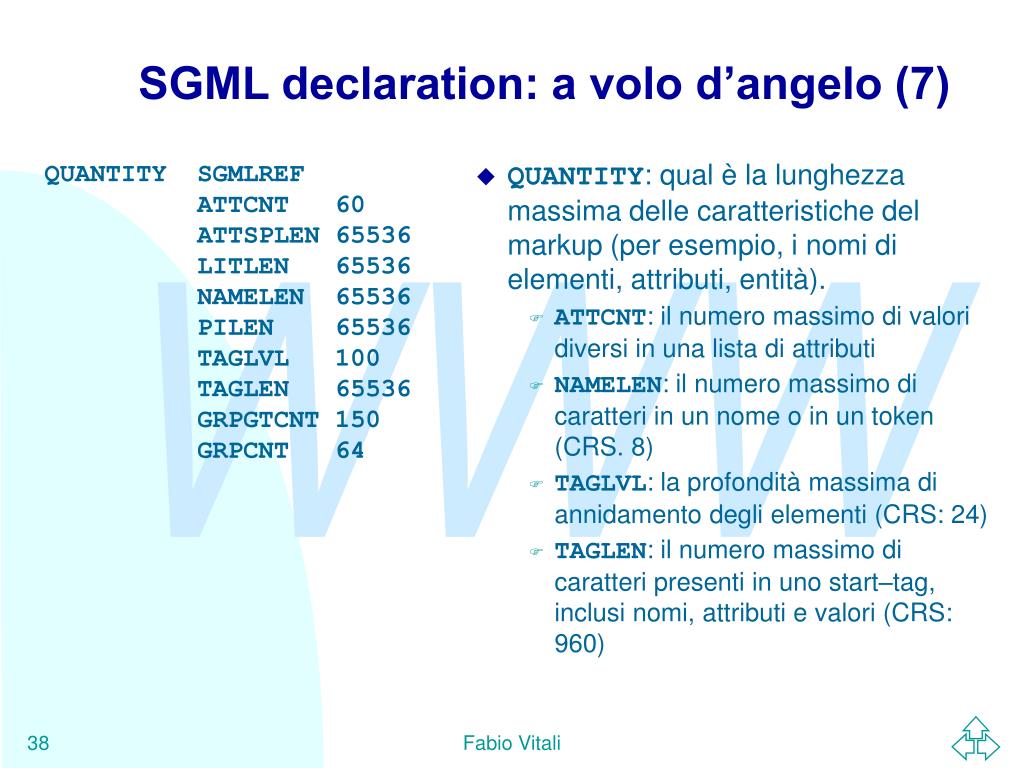 SGML declaration: a volo d’angelo (7)

QUANTITY SGMLREF
ATTCNT 60
ATTSPLEN 65536
LITLEN 65536
NAMELEN 65536
PILEN 65536
TAGLVL 100
TAGLEN 65536
GRPGTCNT 150
GRPCNT 64

QUANTITY: qual è la lunghezza massima delle caratteristiche del markup (per esempio, i nomi di elementi, attributi, entità).

ATTCNT: il numero massimo di valori diversi in una lista di attributi

NAMELEN: il numero massimo di caratteri in un nome o in un token (CRS. 8)

TAGLVL: la profondità massima di annidamento degli elementi (CRS: 24)

TAGLEN: il numero massimo di caratteri presenti in uno start–tag, inclusi nomi, attributi e valori (CRS: 960)

WWW

38

Fabio Vitali